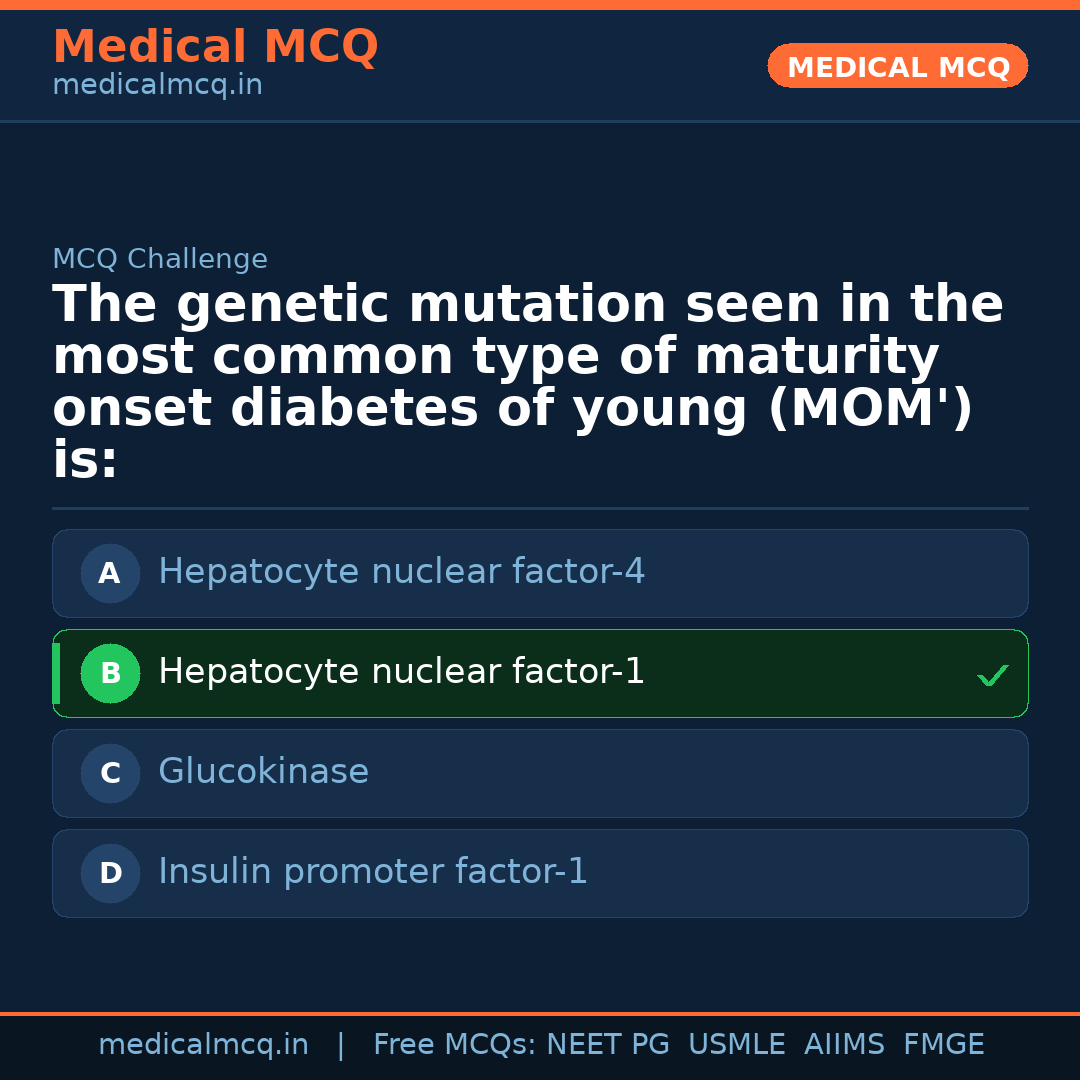 Medical MCQ
medicalmcq.in

MEDICAL MCQ

MCQ Challenge

The genetic mutation seen in the most common type of maturity onset diabetes of young (MOM') is:

A Hepatocyte nuclear factor-4

B Hepatocyte nuclear factor-1 ✓

C Glucokinase

D Insulin promoter factor-1

medicalmcq.in | Free MCQs: NEET PG USMLE AIIMS FMGE